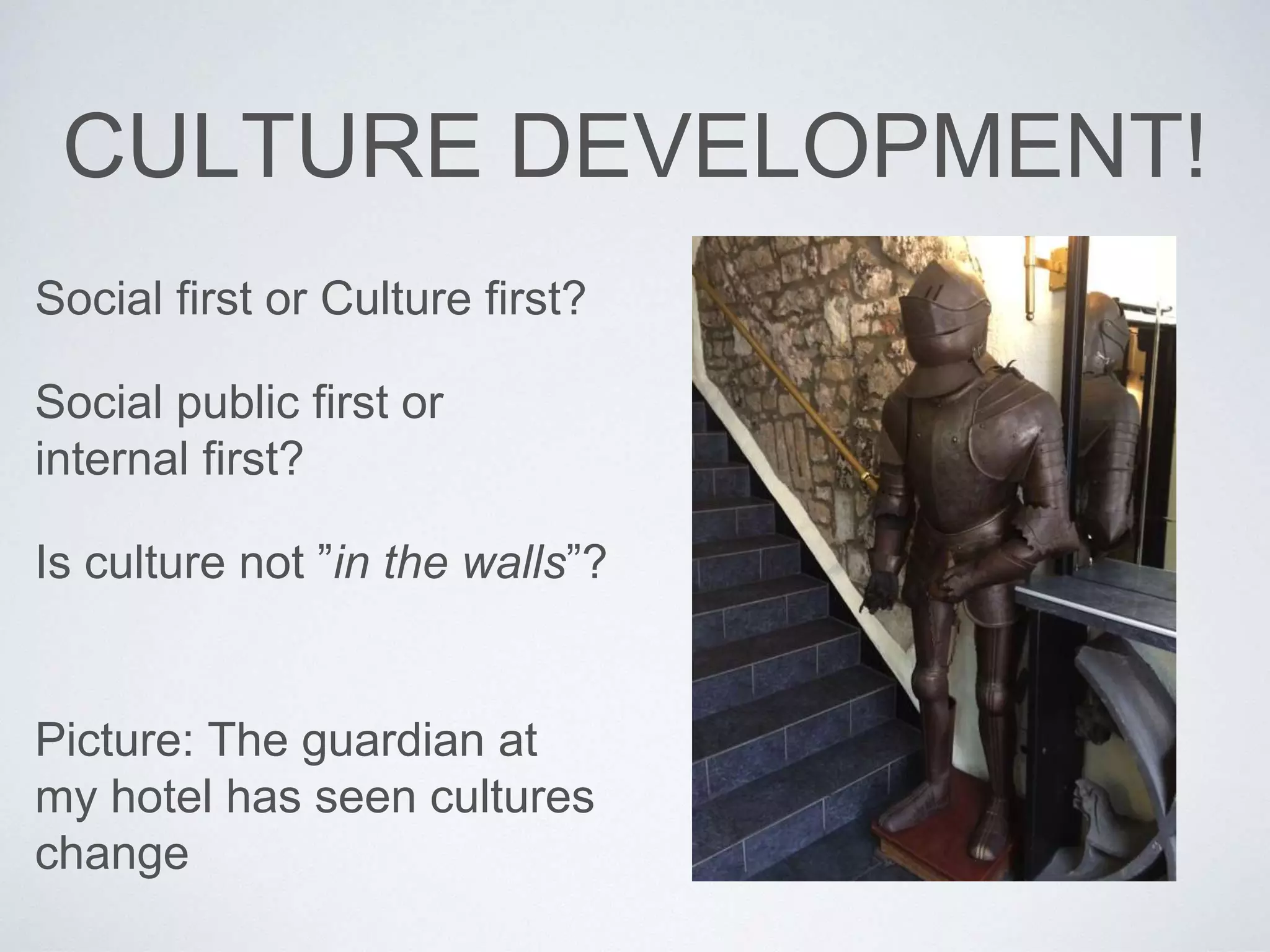 CULTURE DEVELOPMENT!

Social first or Culture first?

Social public first or internal first?

Is culture not ”in the walls”?

Picture: The guardian at my hotel has seen cultures change